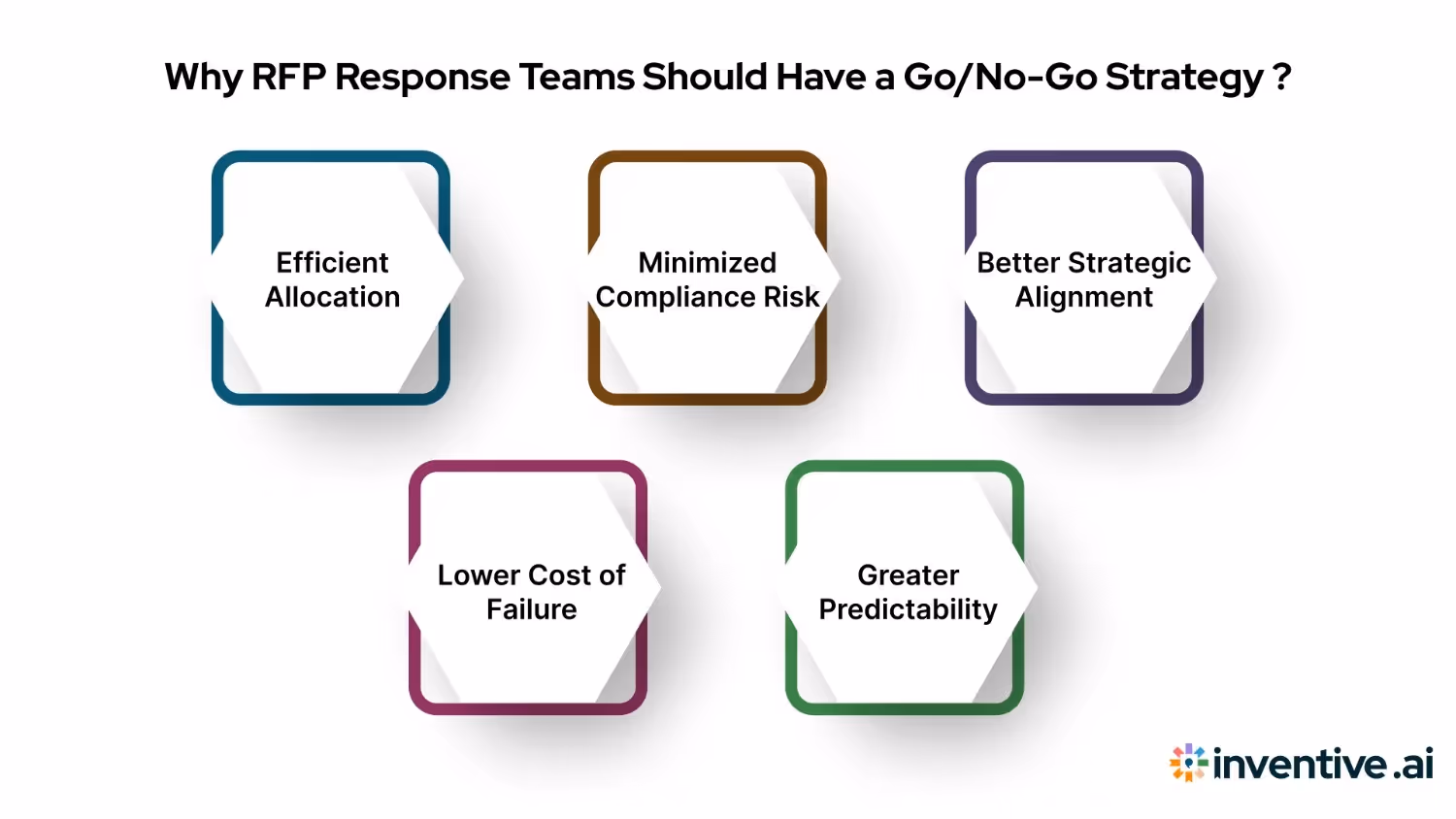 Why RFP Response Teams Should Have a Go/No-Go Strategy ?

Efficient Allocation

Minimized Compliance Risk

Better Strategic Alignment

Lower Cost of Failure

Greater Predictability

inventive.ai